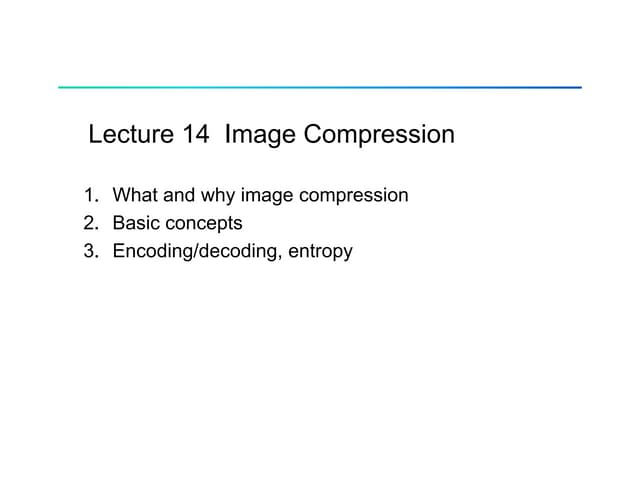 Lecture 14 Image Compression

1. What and why image compression
2. Basic concepts
3. Encoding/decoding, entropy